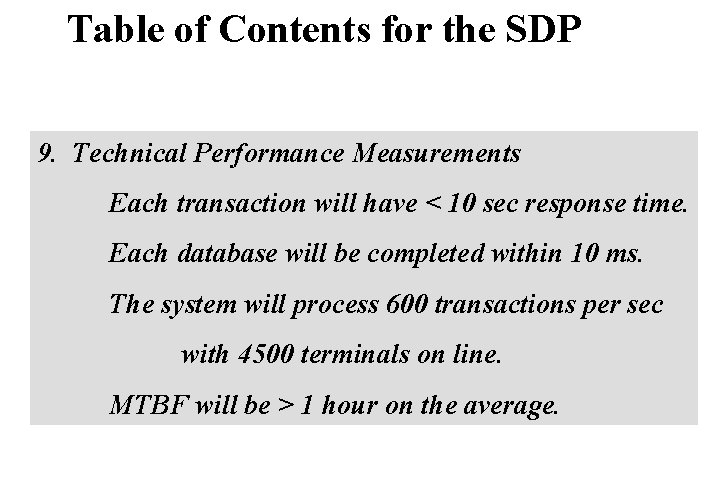 Table of Contents for the SDP

9. Technical Performance Measurements

Each transaction will have < 10 sec response time.

Each database will be completed within 10 ms.

The system will process 600 transactions per sec with 4500 terminals on line.

MTBF will be > 1 hour on the average.